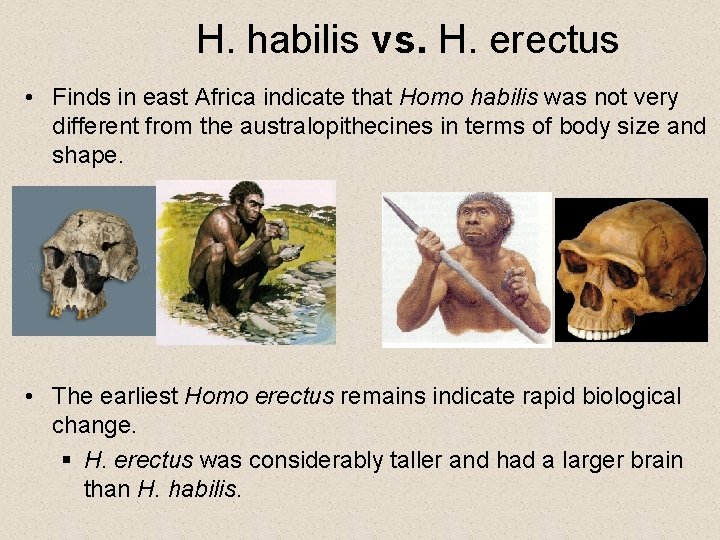 H. habilis vs. H. erectus

• Finds in east Africa indicate that Homo habilis was not very different from the australopithecines in terms of body size and shape.

• The earliest Homo erectus remains indicate rapid biological change.

▪ H. erectus was considerably taller and had a larger brain than H. habilis.